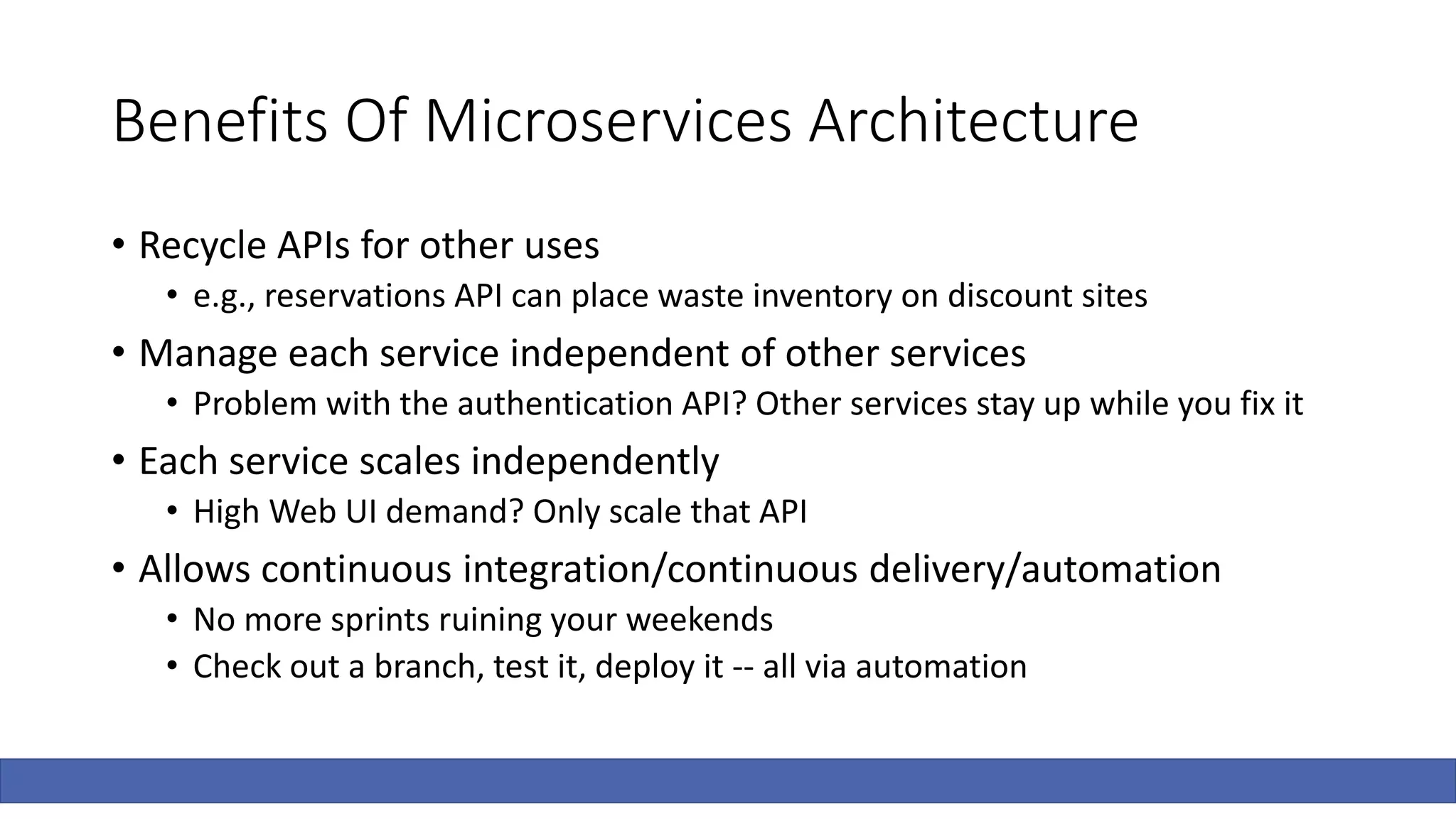 Benefits Of Microservices Architecture

• Recycle APIs for other uses
  • e.g., reservations API can place waste inventory on discount sites
• Manage each service independent of other services
  • Problem with the authentication API? Other services stay up while you fix it
• Each service scales independently
  • High Web UI demand? Only scale that API
• Allows continuous integration/continuous delivery/automation
  • No more sprints ruining your weekends
  • Check out a branch, test it, deploy it -- all via automation